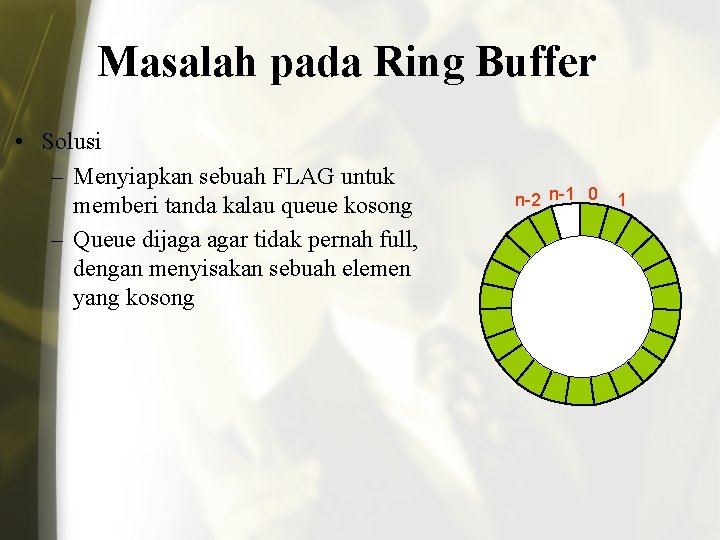 Masalah pada Ring Buffer

• Solusi
– Menyiapkan sebuah FLAG untuk memberi tanda kalau queue kosong
– Queue dijaga agar tidak pernah full, dengan menyisakan sebuah elemen yang kosong

n-2 n-1 0 1